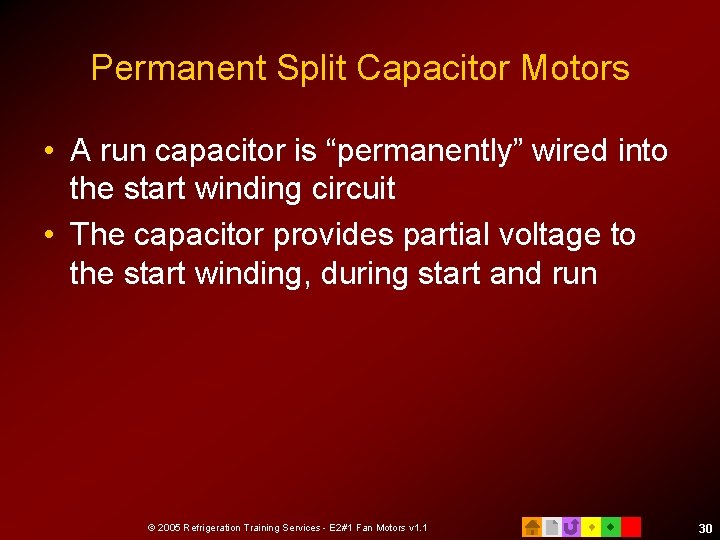 Permanent Split Capacitor Motors

• A run capacitor is “permanently” wired into the start winding circuit

• The capacitor provides partial voltage to the start winding, during start and run

© 2005 Refrigeration Training Services - E2#1 Fan Motors v1.1

30